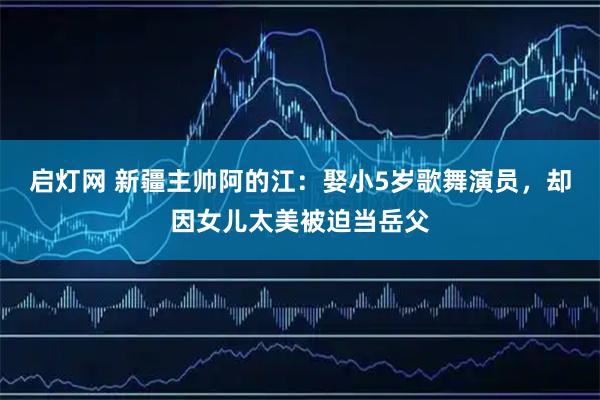 启灯网 新疆主帅阿的江：娶小5岁歌舞演员，却因女儿太美被迫当岳父